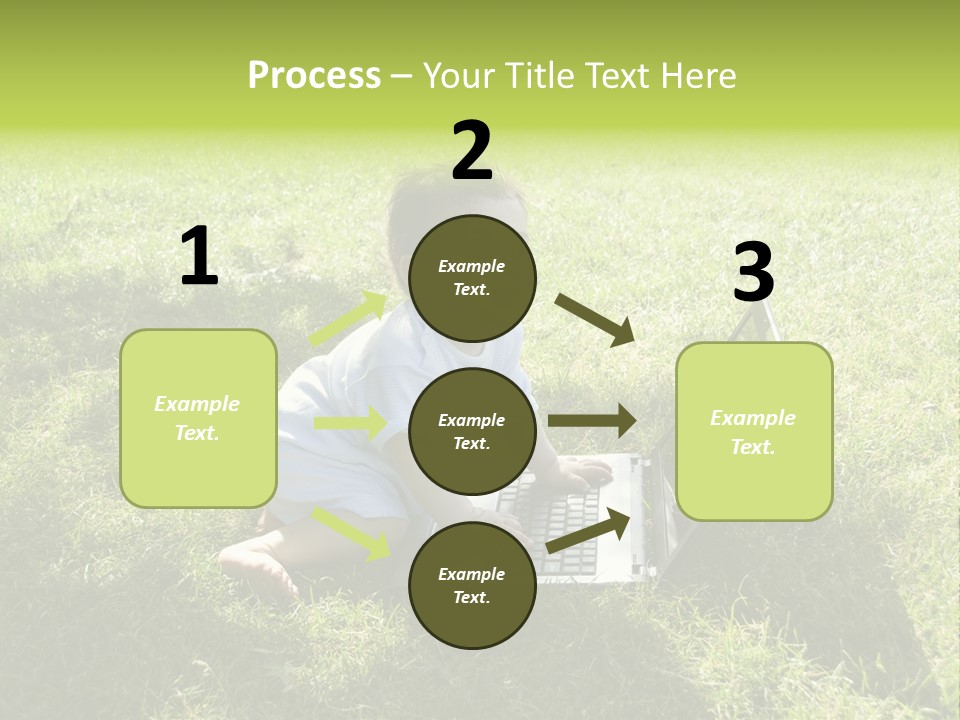 Process – Your Title Text Here

1

Example Text.

2

Example Text.

Example Text.

Example Text.

3

Example Text.